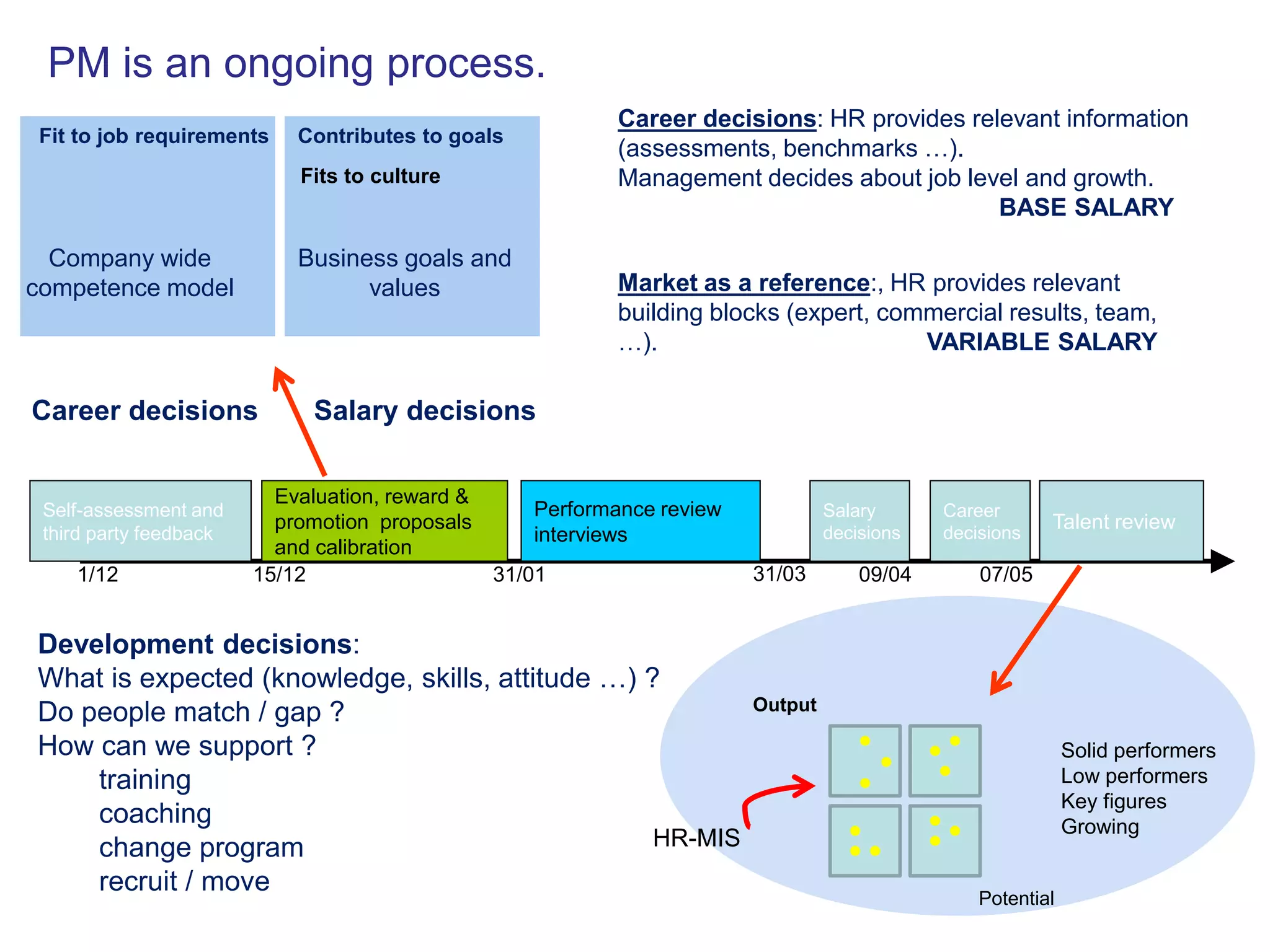 PM is an ongoing process.

Fit to job requirements

Company wide competence model

Contributes to goals

Fits to culture

Business goals and values

Career decisions: HR provides relevant information (assessments, benchmarks …).
Management decides about job level and growth.
BASE SALARY

Market as a reference:, HR provides relevant building blocks (expert, commercial results, team, …).
VARIABLE SALARY

Career decisions

Salary decisions

Self-assessment and third party feedback

Evaluation, reward & promotion proposals and calibration

Performance review interviews

Salary decisions

Career decisions

Talent review

1/12 15/12 31/01 31/03 09/04 07/05

Development decisions:
What is expected (knowledge, skills, attitude …) ?
Do people match / gap ?
How can we support ?
training
coaching
change program
recruit / move

Output

HR-MIS

Solid performers
Low performers
Key figures
Growing

Potential